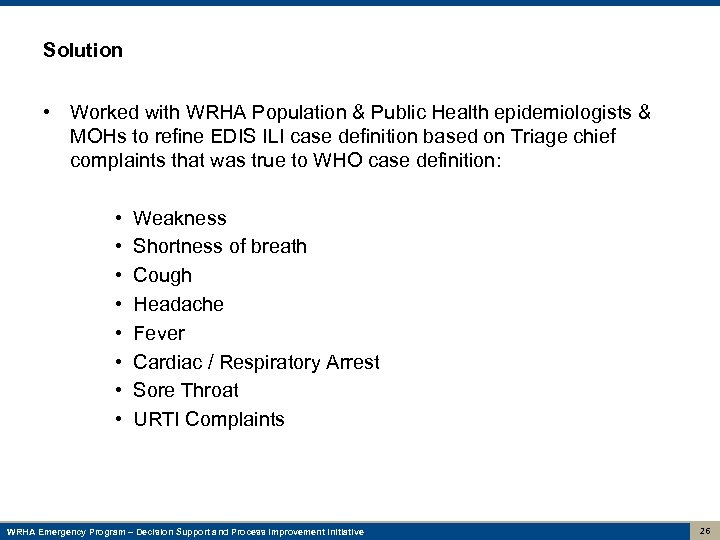 Solution

• Worked with WRHA Population & Public Health epidemiologists & MOHs to refine EDIS ILI case definition based on Triage chief complaints that was true to WHO case definition:

• Weakness
• Shortness of breath
• Cough
• Headache
• Fever
• Cardiac / Respiratory Arrest
• Sore Throat
• URTI Complaints

WRHA Emergency Program – Decision Support and Process Improvement Initiative

26